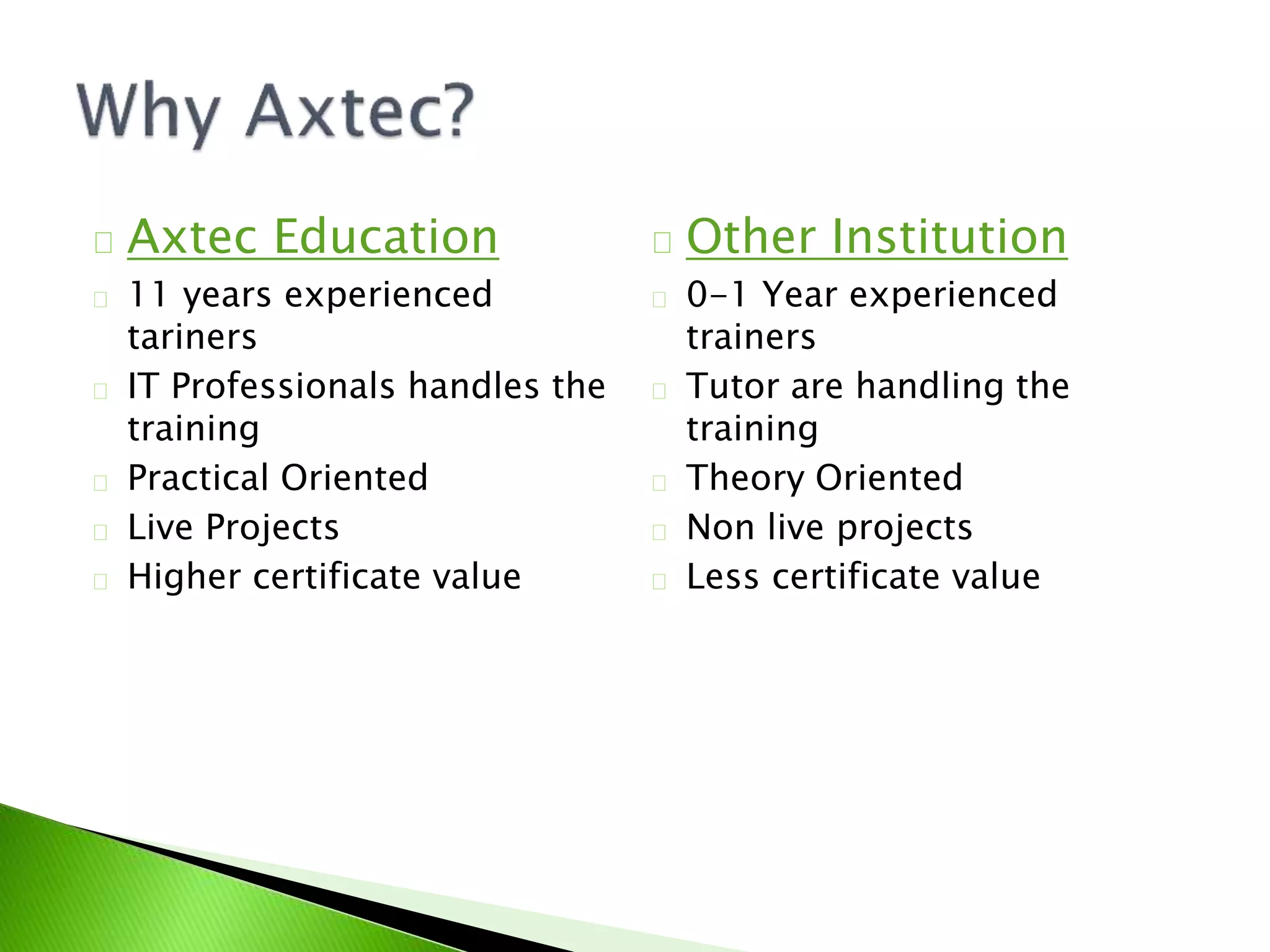 Why Axtec?

Axtec Education

11 years experienced tariners

IT Professionals handles the training

Practical Oriented

Live Projects

Higher certificate value

Other Institution

0-1 Year experienced trainers

Tutor are handling the training

Theory Oriented

Non live projects

Less certificate value